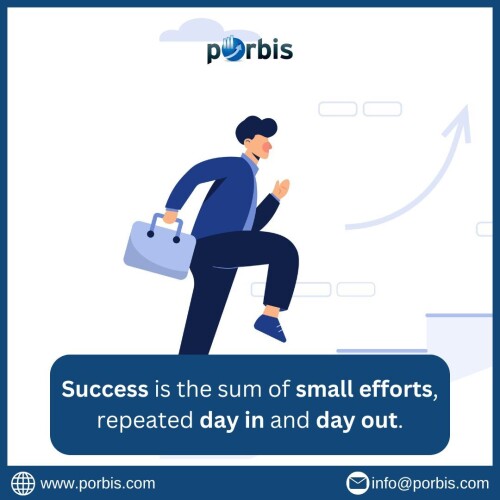 porbis

Success is the sum of small efforts, repeated day in and day out.

www.porbis.com

info@porbis.com